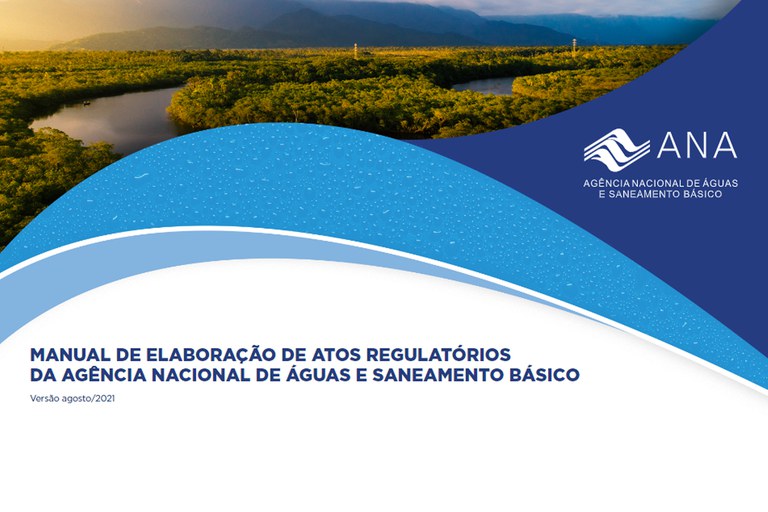 ANA

AGÊNCIA NACIONAL DE ÁGUAS E SANEAMENTO BÁSICO

MANUAL DE ELABORAÇÃO DE ATOS REGULATÓRIOS DA AGÊNCIA NACIONAL DE ÁGUAS E SANEAMENTO BÁSICO

Versão agosto/2021